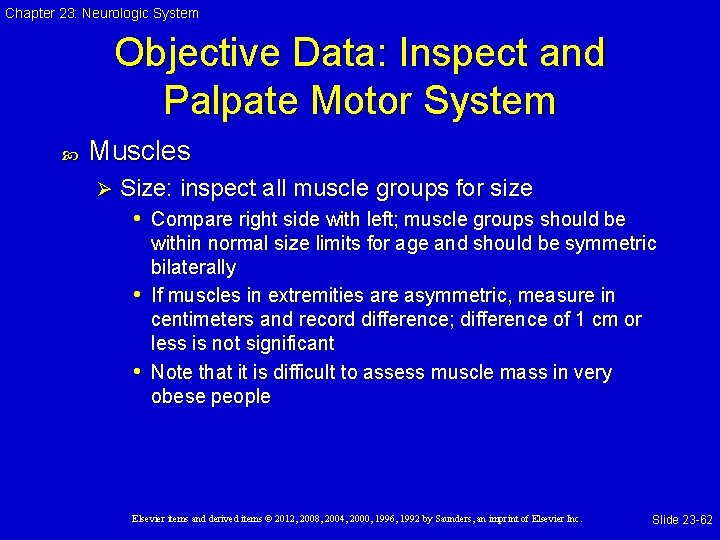 Chapter 23: Neurologic System

Objective Data: Inspect and Palpate Motor System

Muscles

Size: inspect all muscle groups for size

• Compare right side with left; muscle groups should be within normal size limits for age and should be symmetric bilaterally

• If muscles in extremities are asymmetric, measure in centimeters and record difference; difference of 1 cm or less is not significant

• Note that it is difficult to assess muscle mass in very obese people

Elsevier items and derived items © 2012, 2008, 2004, 2000, 1996, 1992 by Saunders, an imprint of Elsevier Inc.

Slide 23-62